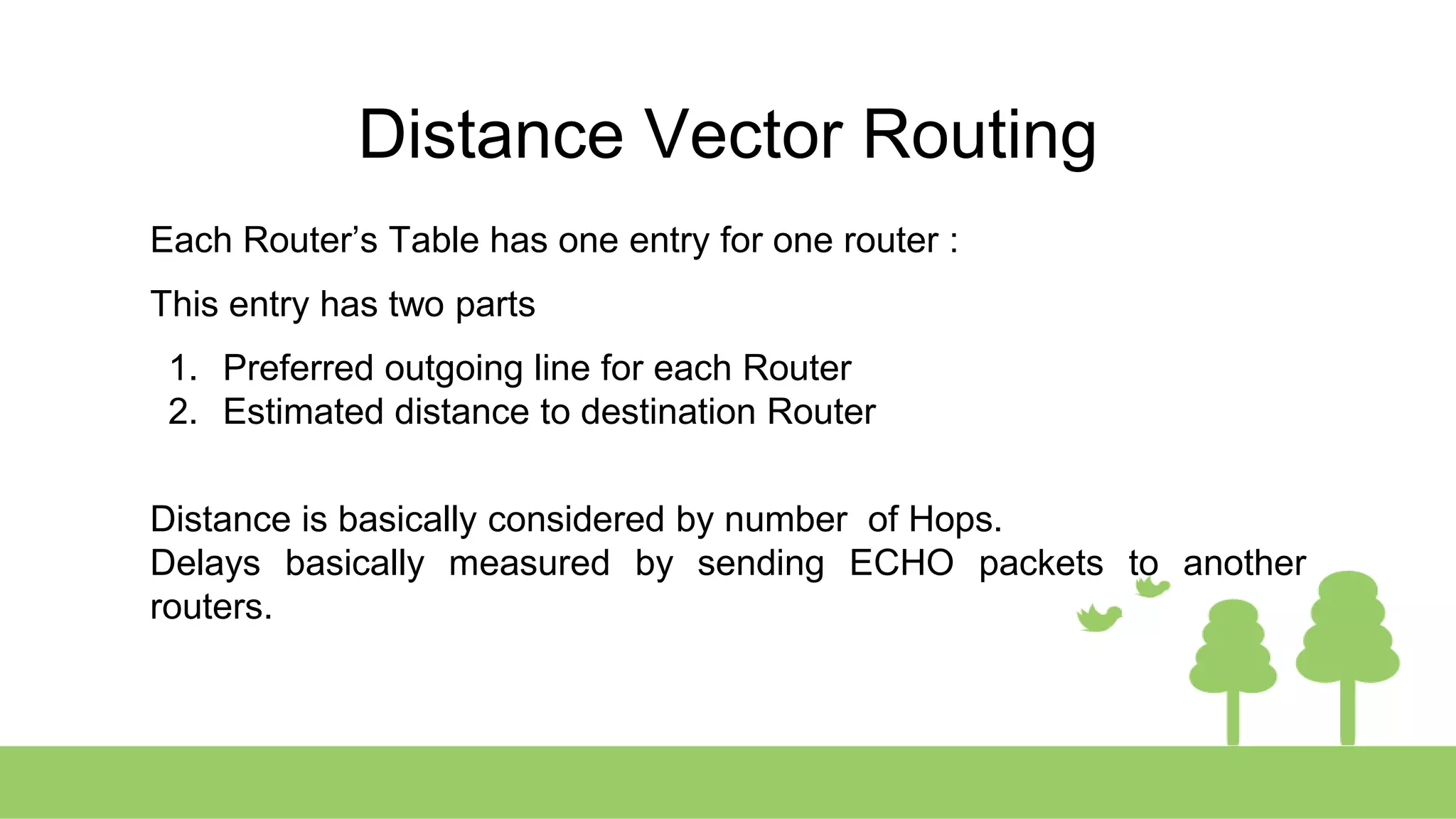 Distance Vector Routing

Each Router’s Table has one entry for one router :

This entry has two parts

1. Preferred outgoing line for each Router
2. Estimated distance to destination Router

Distance is basically considered by number of Hops.
Delays basically measured by sending ECHO packets to another routers.